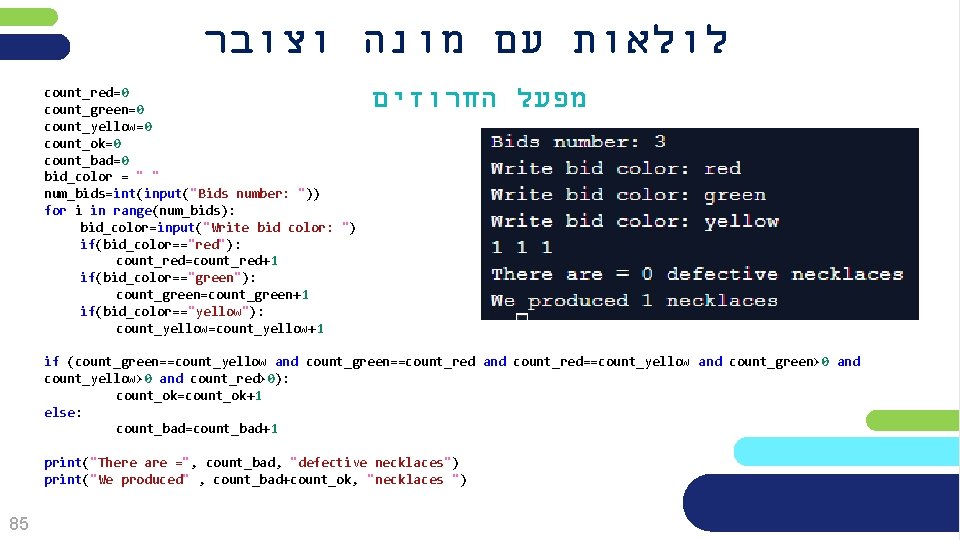 לולאות עם מונה וצובר

מפעל החרוזים

count_red=0
count_green=0
count_yellow=0
count_ok=0
count_bad=0
bid_color = " "
num_bids=int(input("Bids number: "))
for i in range(num_bids):
    bid_color=input("Write bid color: ")
    if(bid_color=="red"):
        count_red=count_red+1
    if(bid_color=="green"):
        count_green=count_green+1
    if(bid_color=="yellow"):
        count_yellow=count_yellow+1

if (count_green==count_yellow and count_green==count_red and count_red==count_yellow and count_green>0 and count_yellow>0 and count_red>0):
        count_ok=count_ok+1
else:
        count_bad=count_bad+1

print("There are =", count_bad, "defective necklaces")
print("We produced" , count_bad+count_ok, "necklaces ")

Bids number: 3
Write bid color: red
Write bid color: green
Write bid color: yellow
1 1 1
There are = 0 defective necklaces
We produced 1 necklaces

85